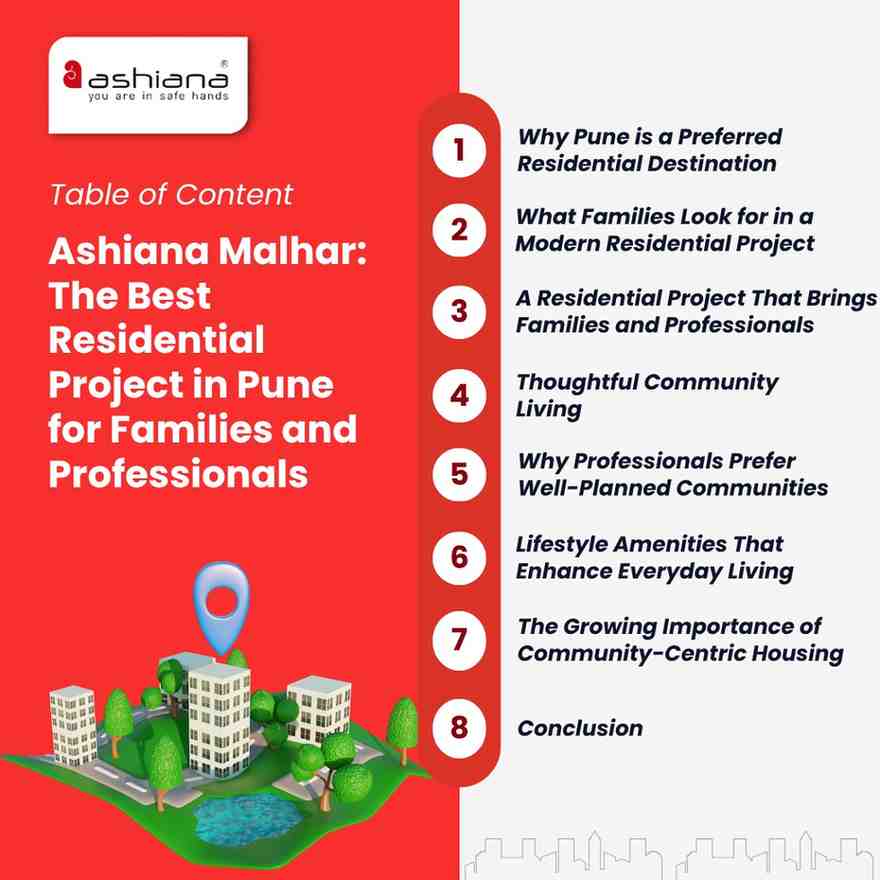 ashiana®
you are in safe hands

Table of Content

Ashiana Malhar: The Best Residential Project in Pune for Families and Professionals

1 Why Pune is a Preferred Residential Destination

2 What Families Look for in a Modern Residential Project

3 A Residential Project That Brings Families and Professionals

4 Thoughtful Community Living

5 Why Professionals Prefer Well-Planned Communities

6 Lifestyle Amenities That Enhance Everyday Living

7 The Growing Importance of Community-Centric Housing

8 Conclusion